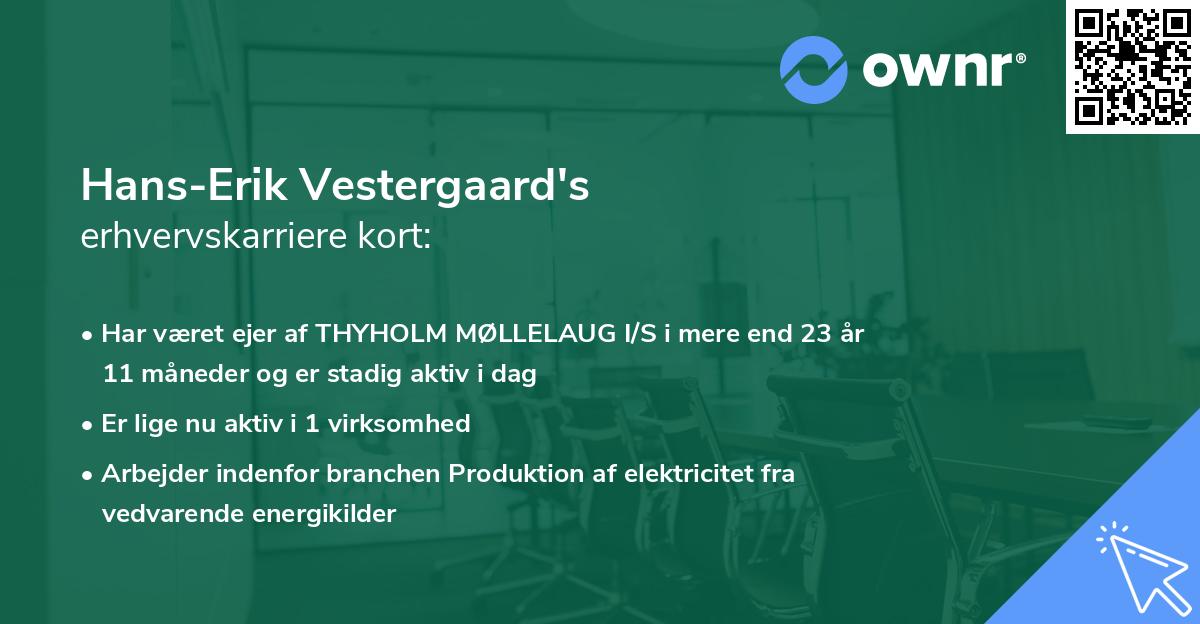 ownr®

Hans-Erik Vestergaard's
erhvervskarriere kort:

• Har været ejer af THYHOLM MØLLELAUG I/S i mere end 23 år 11 måneder og er stadig aktiv i dag

• Er lige nu aktiv i 1 virksomhed

• Arbejder indenfor branchen Produktion af elektricitet fra vedvarende energikilder